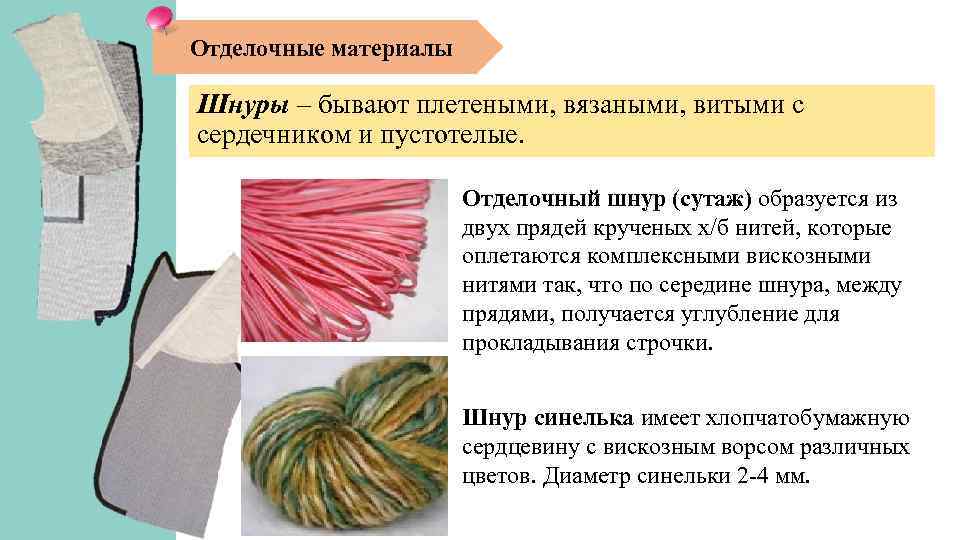 Отделочные материалы

Шнуры – бывают плетеными, вязаными, витыми с сердечником и пустотелые.

Отделочный шнур (сутаж) образуется из двух прядей крученых х/б нитей, которые оплетаются комплексными вискозными нитями так, что по середине шнура, между прядями, получается углубление для прокладывания строчки.

Шнур синелька имеет хлопчатобумажную сердцевину с вискозным ворсом различных цветов. Диаметр синельки 2-4 мм.